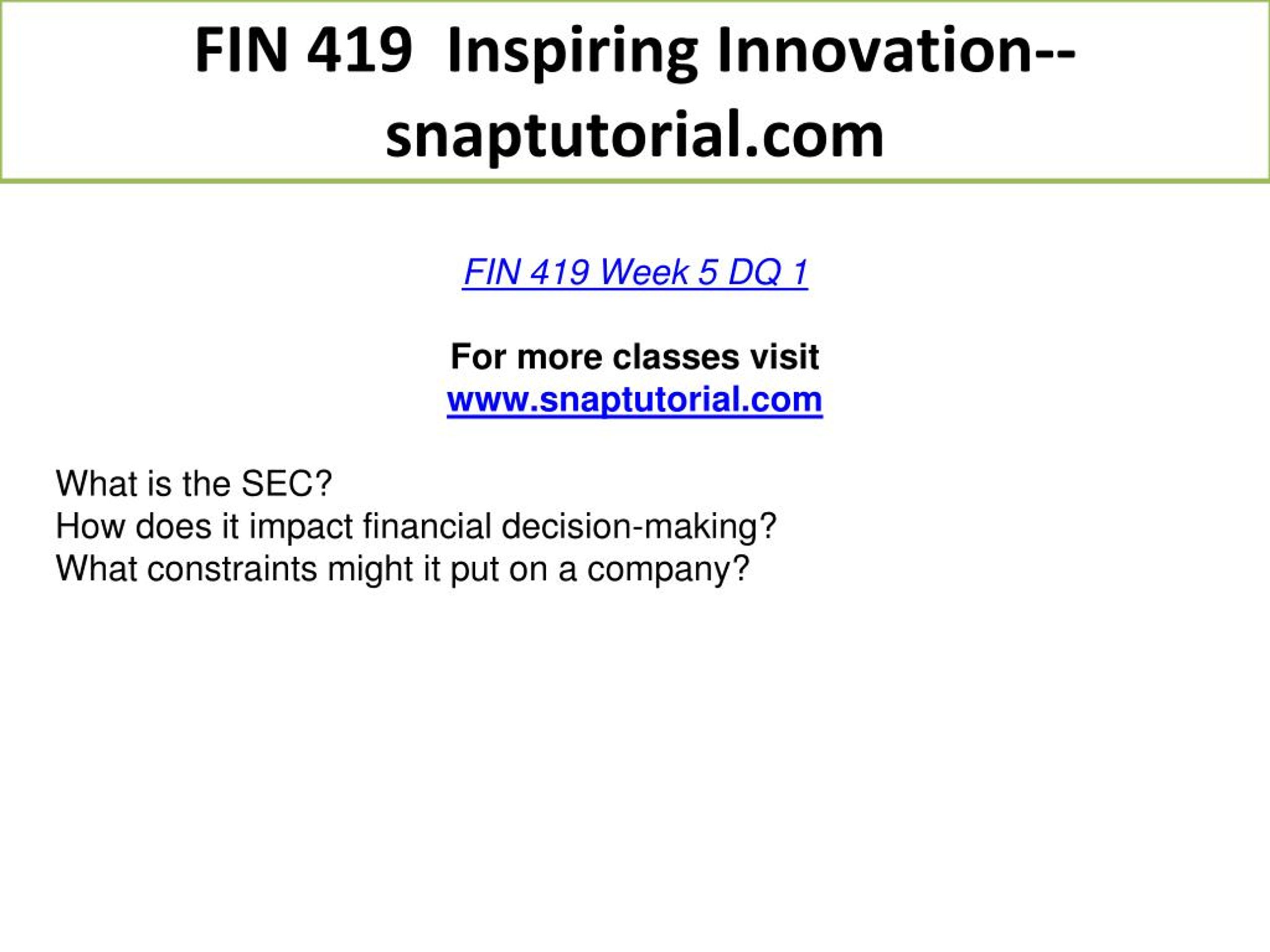 FIN 419 Inspiring Innovation--snaptutorial.com

FIN 419 Week 5 DQ 1

For more classes visit
www.snaptutorial.com

What is the SEC?
How does it impact financial decision-making?
What constraints might it put on a company?